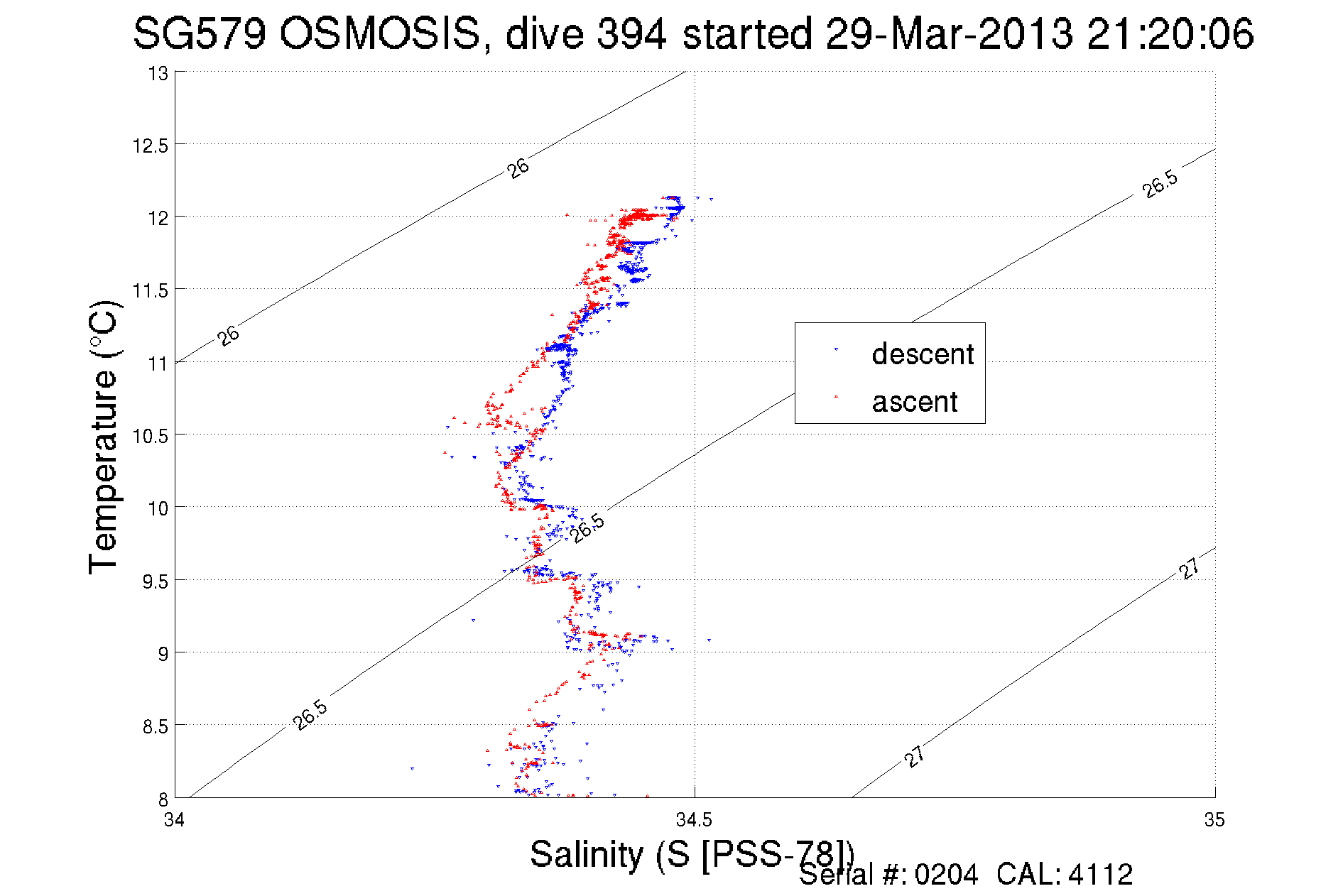 SG579 OSMOSIS, dive 394 started 29-Mar-2013 21:20:06

Temperature (°C)

13
12.5
12
11.5
11
10.5
10
9.5
9
8.5
8

26
26
26.5
26.5
26.5
27
27

descent
ascent

34
34.5
35

Salinity (S [PSS-78])

Serial #: 0204 CAL: 4112